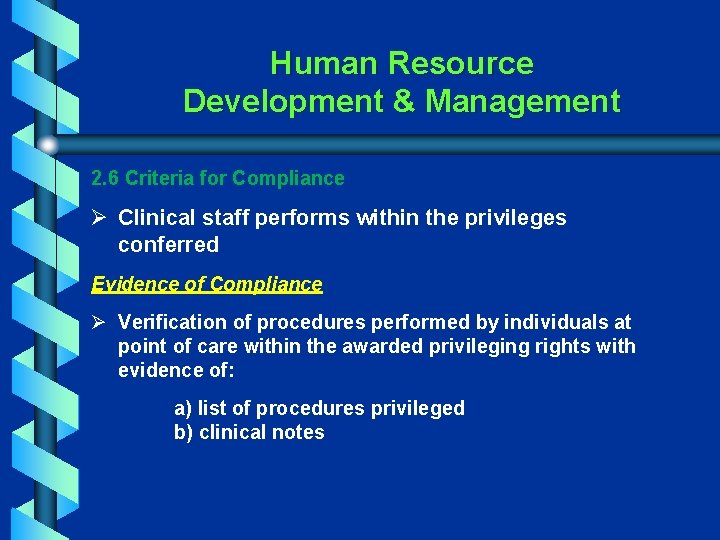 Human Resource
Development & Management

2.6 Criteria for Compliance

➢ Clinical staff performs within the privileges conferred

Evidence of Compliance

➢ Verification of procedures performed by individuals at point of care within the awarded privileging rights with evidence of:

a) list of procedures privileged
b) clinical notes